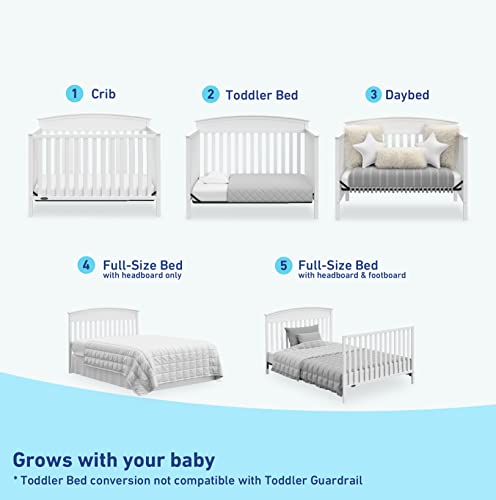 1 Crib

2 Toddler Bed

3 Daybed

4 Full-Size Bed
with headboard only

5 Full-Size Bed
with headboard & footboard

Grows with your baby
* Toddler Bed conversion not compatible with Toddler Guardrail